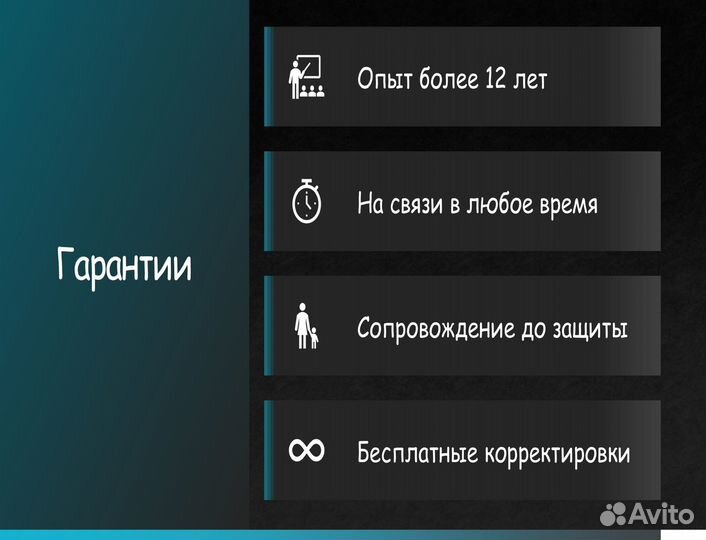 Гарантии

Опыт более 12 лет

На связи в любое время

Сопровождение до защиты

Бесплатные корректировки

Avito